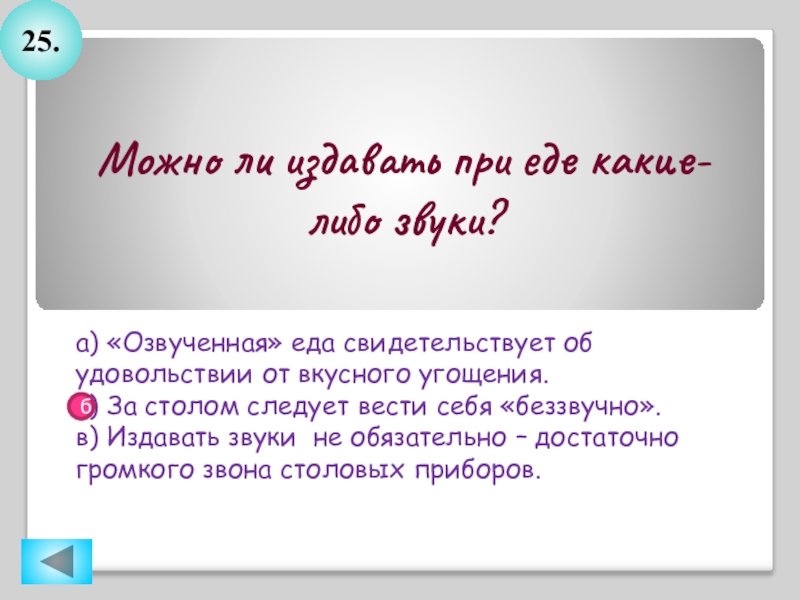 25.

Можно ли издавать при еде какие-либо звуки?

а) «Озвученная» еда свидетельствует об удовольствии от вкусного угощения.
б) За столом следует вести себя «беззвучно».
в) Издавать звуки не обязательно – достаточно громкого звона столовых приборов.